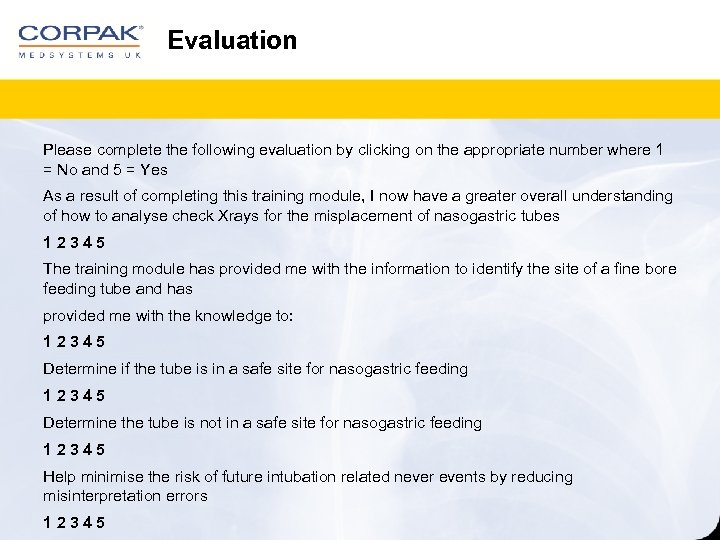 CORPAK®
MEDSYSTEMS UK

Evaluation

Please complete the following evaluation by clicking on the appropriate number where 1 = No and 5 = Yes

As a result of completing this training module, I now have a greater overall understanding of how to analyse check Xrays for the misplacement of nasogastric tubes

1 2 3 4 5

The training module has provided me with the information to identify the site of a fine bore feeding tube and has

provided me with the knowledge to:

1 2 3 4 5

Determine if the tube is in a safe site for nasogastric feeding

1 2 3 4 5

Determine the tube is not in a safe site for nasogastric feeding

1 2 3 4 5

Help minimise the risk of future intubation related never events by reducing misinterpretation errors

1 2 3 4 5